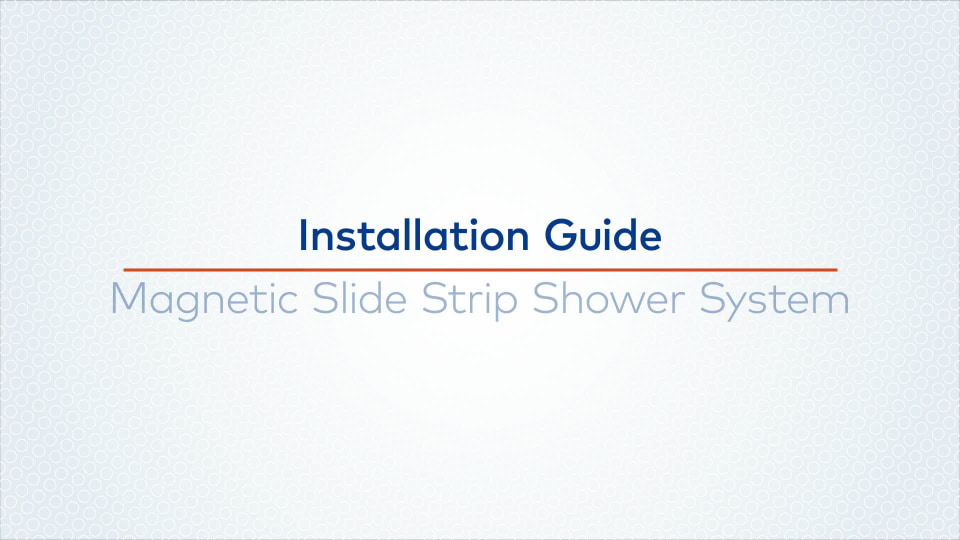 Installation Guide

Magnetic Slide Strip Shower System